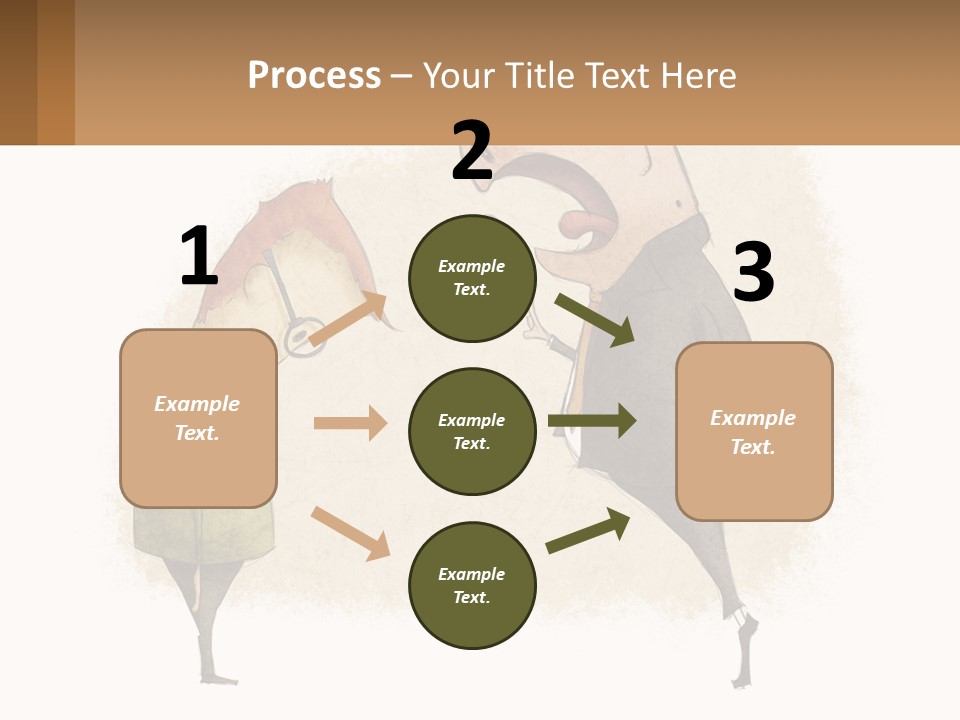 Process – Your Title Text Here

1

Example Text.

2

Example Text.

Example Text.

Example Text.

3

Example Text.